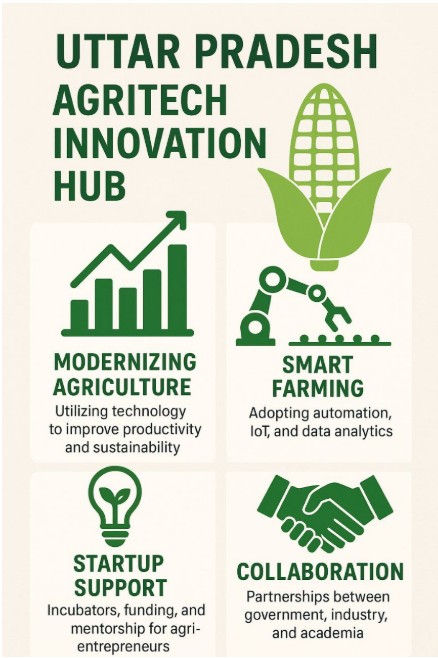 UTTAR PRADESH
AGRITECH INNOVATION HUB

MODERNIZING AGRICULTURE
Utilizing technology to improve productivity and sustainability

SMART FARMING
Adopting automation, IoT, and data analytics

STARTUP SUPPORT
Incubators, funding, and mentorship for agri-entrepreneurs

COLLABORATION
Partnerships between government, industry, and academia